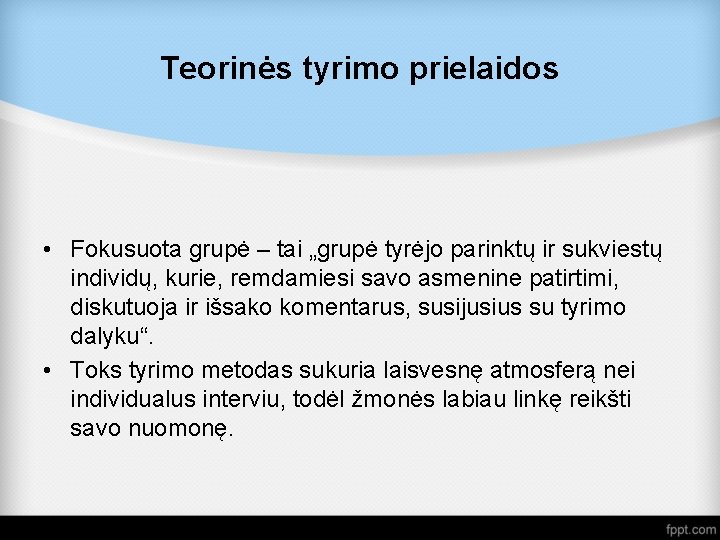 Teorinės tyrimo prielaidos

• Fokusuota grupė – tai „grupė tyrėjo parinktų ir sukviestų individų, kurie, remdamiesi savo asmenine patirtimi, diskutuoja ir išsako komentarus, susijusius su tyrimo dalyku“.
• Toks tyrimo metodas sukuria laisvesnę atmosferą nei individualus interviu, todėl žmonės labiau linkę reikšti savo nuomonę.

fppt.com